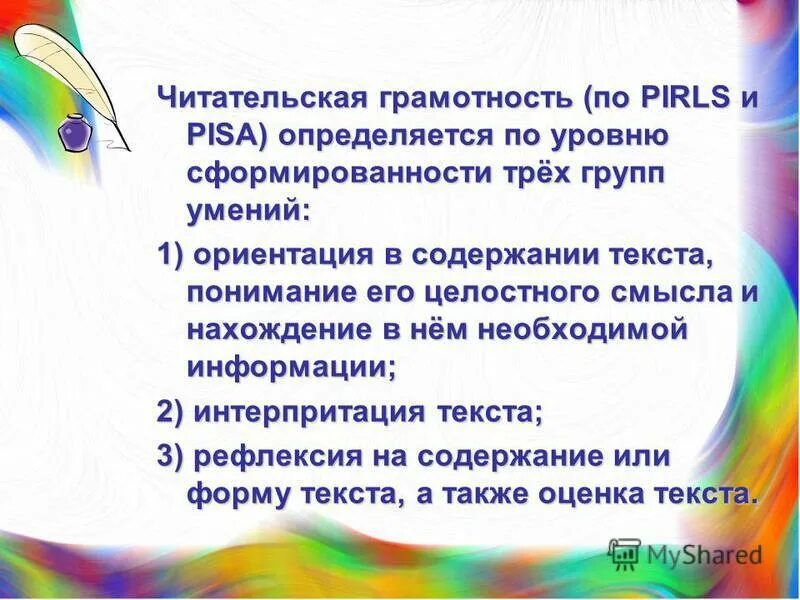 Читательская грамотность (по PIRLS и PISA) определяется по уровню сформированности трёх групп умений:

1) ориентация в содержании текста, понимание его целостного смысла и нахождение в нём необходимой информации;

2) интерпритация текста;

3) рефлексия на содержание или форму текста, а также оценка текста.

MyShared